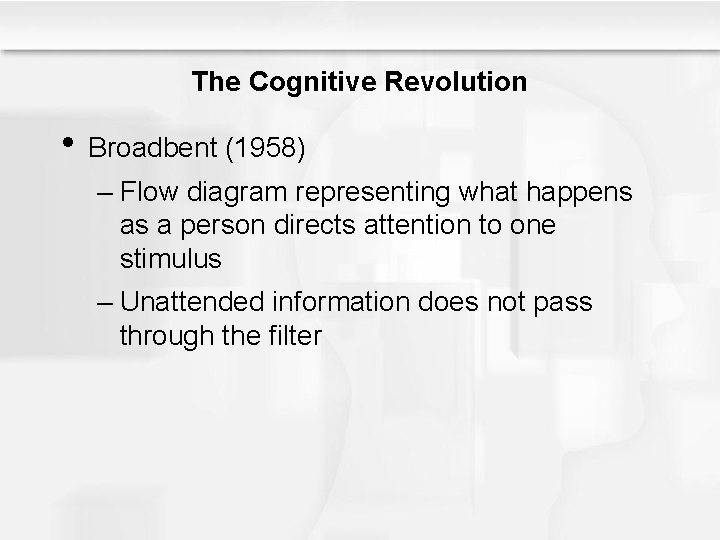 The Cognitive Revolution

• Broadbent (1958)

– Flow diagram representing what happens as a person directs attention to one stimulus

– Unattended information does not pass through the filter